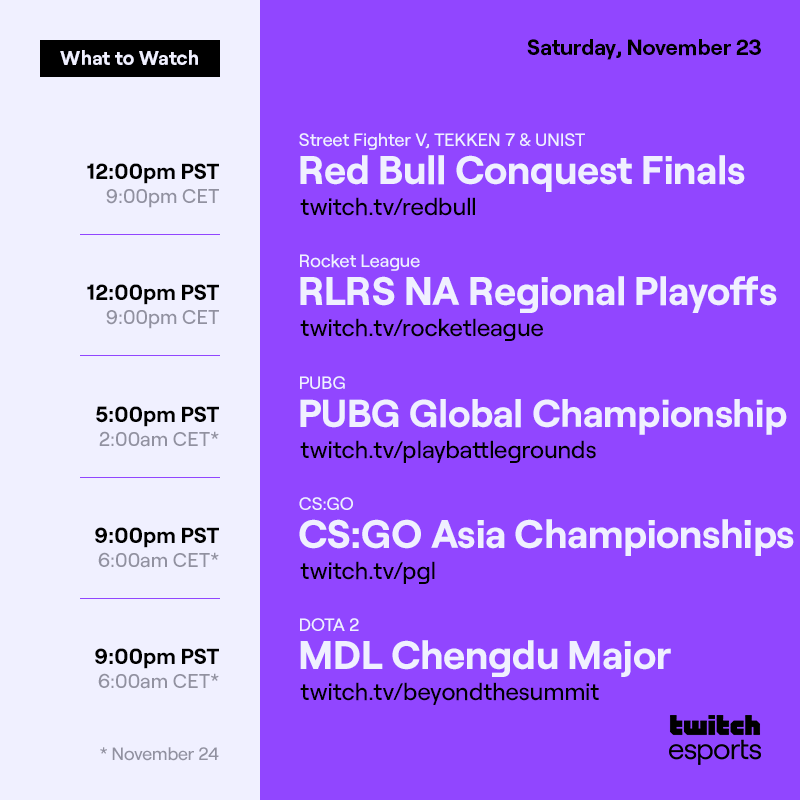 What to Watch

Saturday, November 23

12:00pm PST
9:00pm CET

Street Fighter V, TEKKEN 7 & UNIST
Red Bull Conquest Finals
twitch.tv/redbull

12:00pm PST
9:00pm CET

Rocket League
RLRS NA Regional Playoffs
twitch.tv/rocketleague

5:00pm PST
2:00am CET*

PUBG
PUBG Global Championship
twitch.tv/playbattlegrounds

9:00pm PST
6:00am CET*

CS:GO
CS:GO Asia Championships
twitch.tv/pgl

9:00pm PST
6:00am CET*

DOTA 2
MDL Chengdu Major
twitch.tv/beyondthesummit

* November 24

twitch
esports